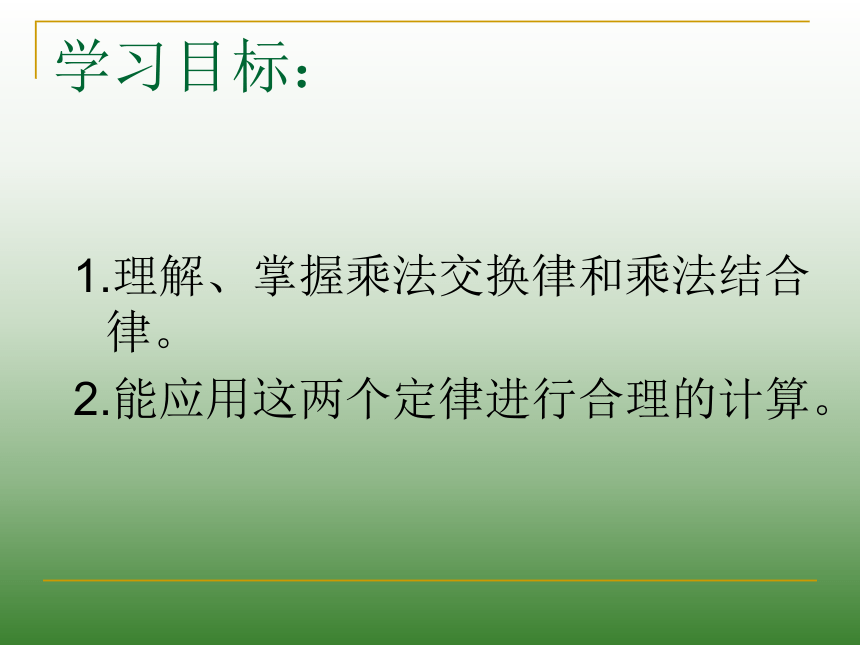 学习目标：

1.理解、掌握乘法交换律和乘法结合律。

2.能应用这两个定律进行合理的计算。